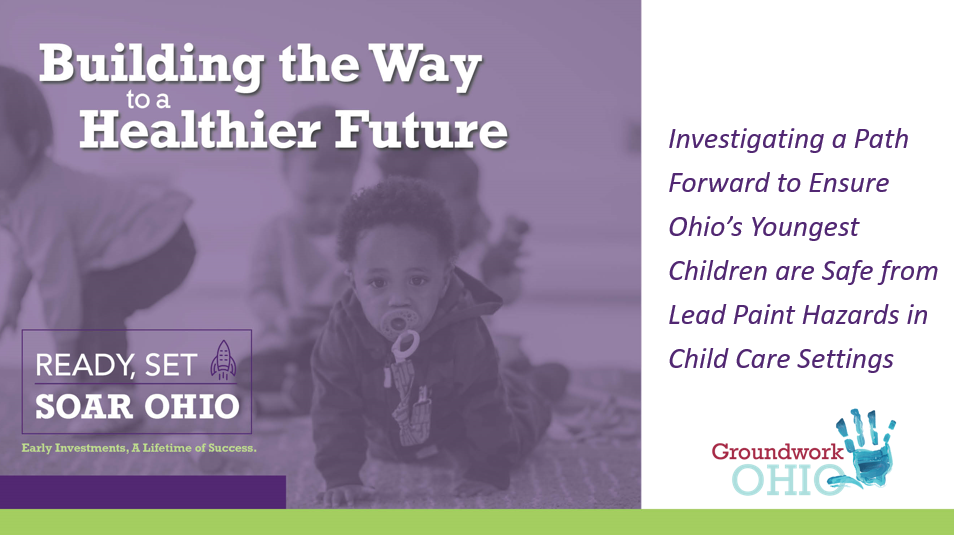 Building the Way to a Healthier Future

READY, SET
SOAR OHIO

Early Investments, A Lifetime of Success.

Investigating a Path Forward to Ensure Ohio's Youngest Children are Safe from Lead Paint Hazards in Child Care Settings

Groundwork
OHIO